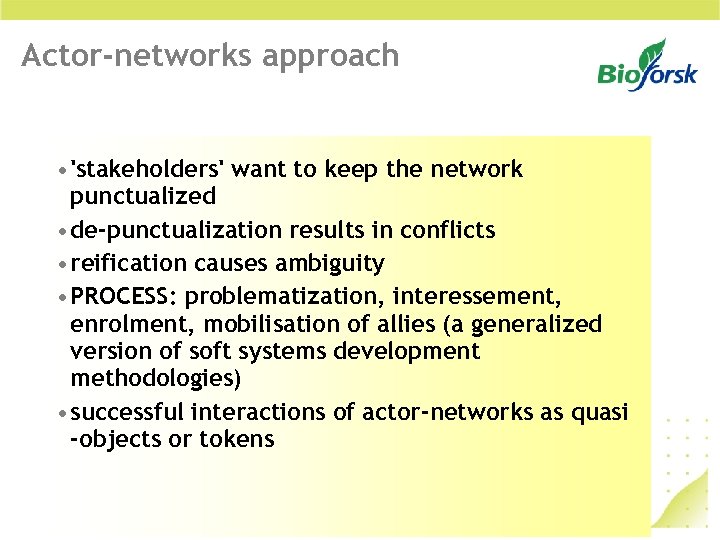 Actor-networks approach

Bioforsk

• 'stakeholders' want to keep the network punctualized
• de-punctualization results in conflicts
• reification causes ambiguity
• PROCESS: problematization, interessement, enrolment, mobilisation of allies (a generalized version of soft systems development methodologies)
• successful interactions of actor-networks as quasi -objects or tokens